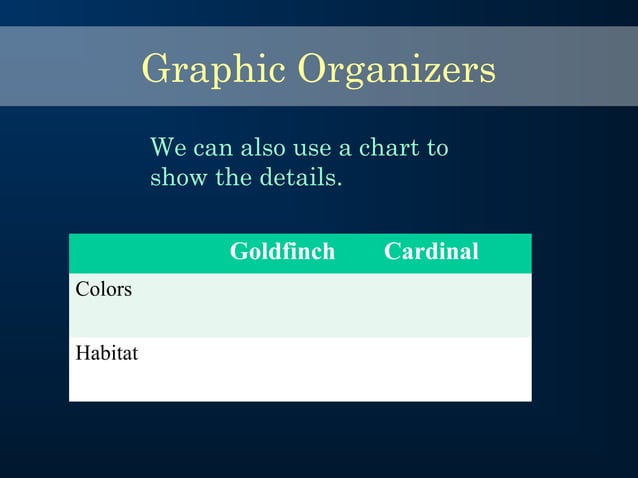 Graphic Organizers

We can also use a chart to show the details.

| | Goldfinch | Cardinal |
|---|---|---|
| Colors | | |
| Habitat | | |